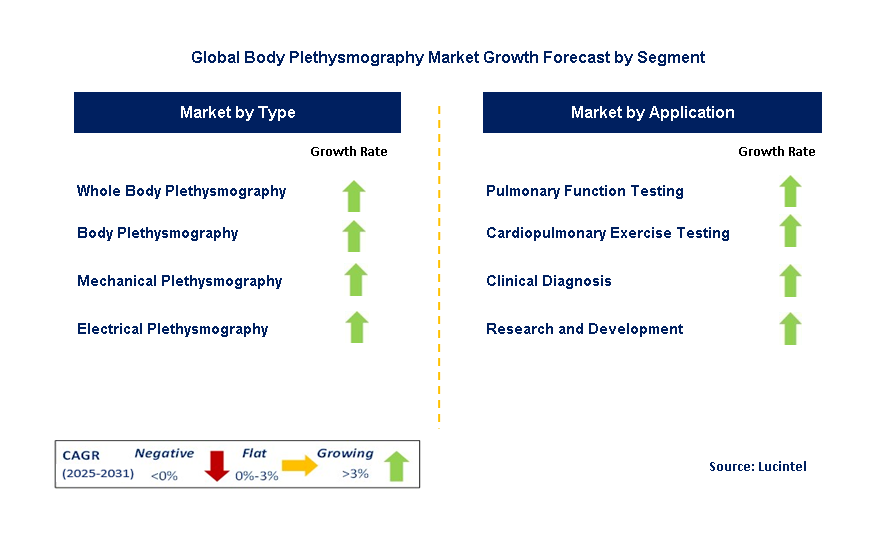 Global Body Plethysmography Market Growth Forecast by Segment

Market by Type

Growth Rate

Whole Body Plethysmography

Body Plethysmography

Mechanical Plethysmography

Electrical Plethysmography

Market by Application

Growth Rate

Pulmonary Function Testing

Cardiopulmonary Exercise Testing

Clinical Diagnosis

Research and Development

CAGR (2025-2031) Negative <0% Flat 0%-3% Growing >3%

Source: Lucintel